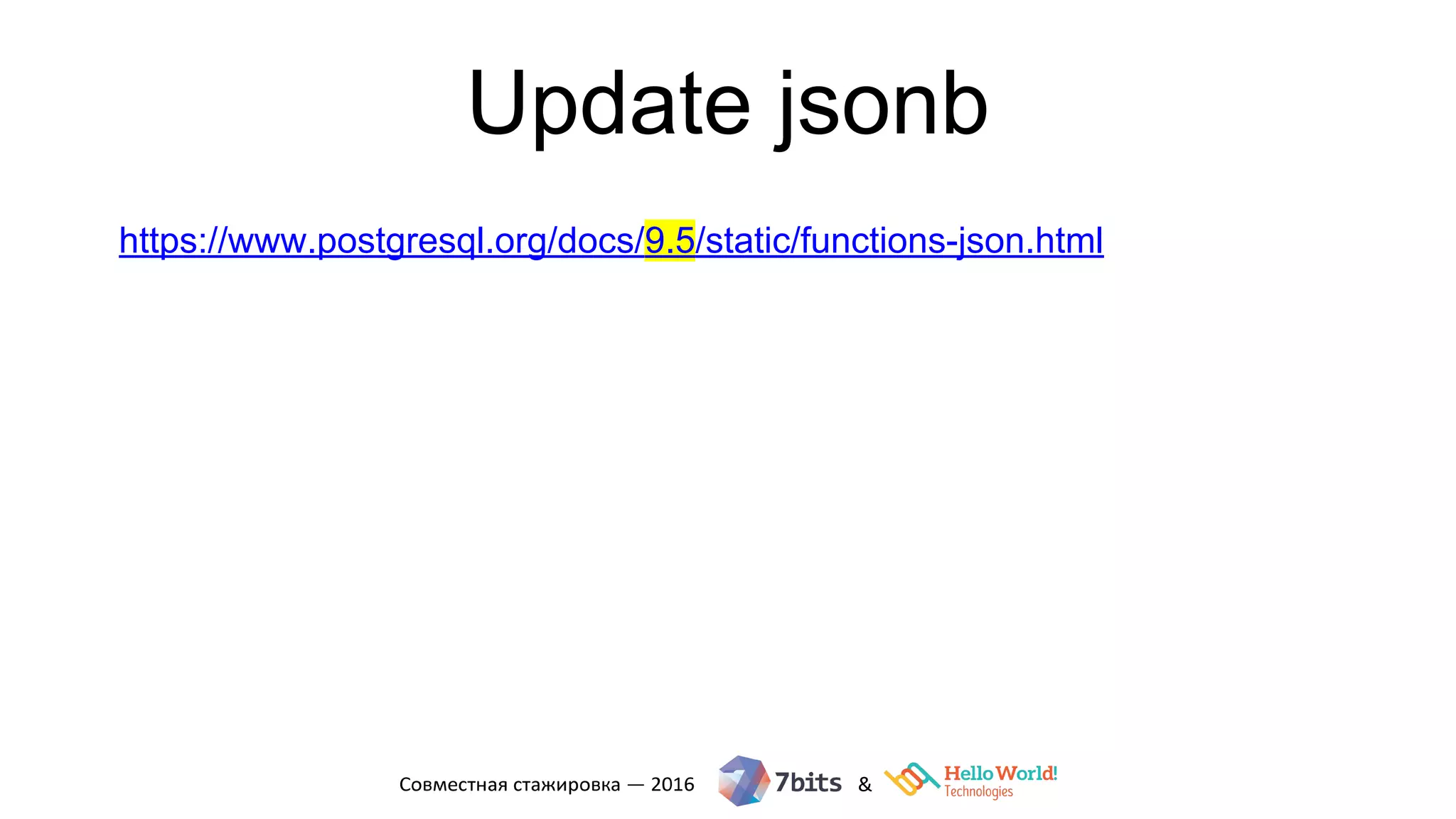 Update jsonb

https://www.postgresql.org/docs/9.5/static/functions-json.html

Совместная стажировка — 2016 7bits & Hello World! Technologies